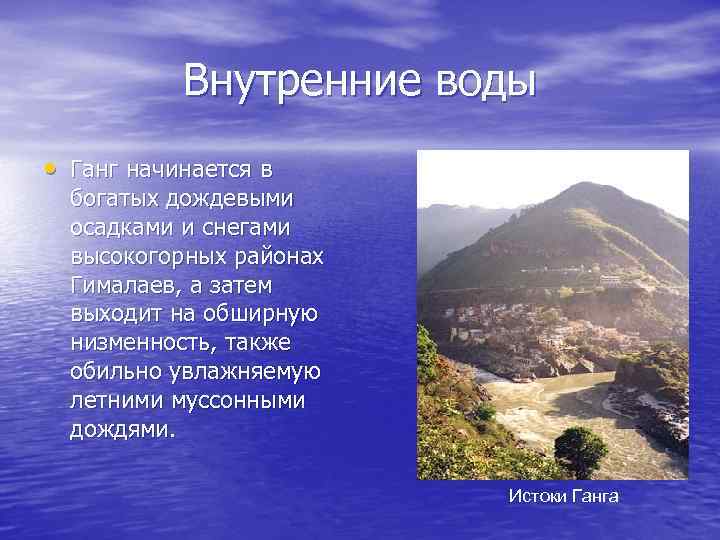 Внутренние воды

• Ганг начинается в богатых дождевыми осадками и снегами высокогорных районах Гималаев, а затем выходит на обширную низменность, также обильно увлажняемую летними муссонными дождями.

Истоки Ганга